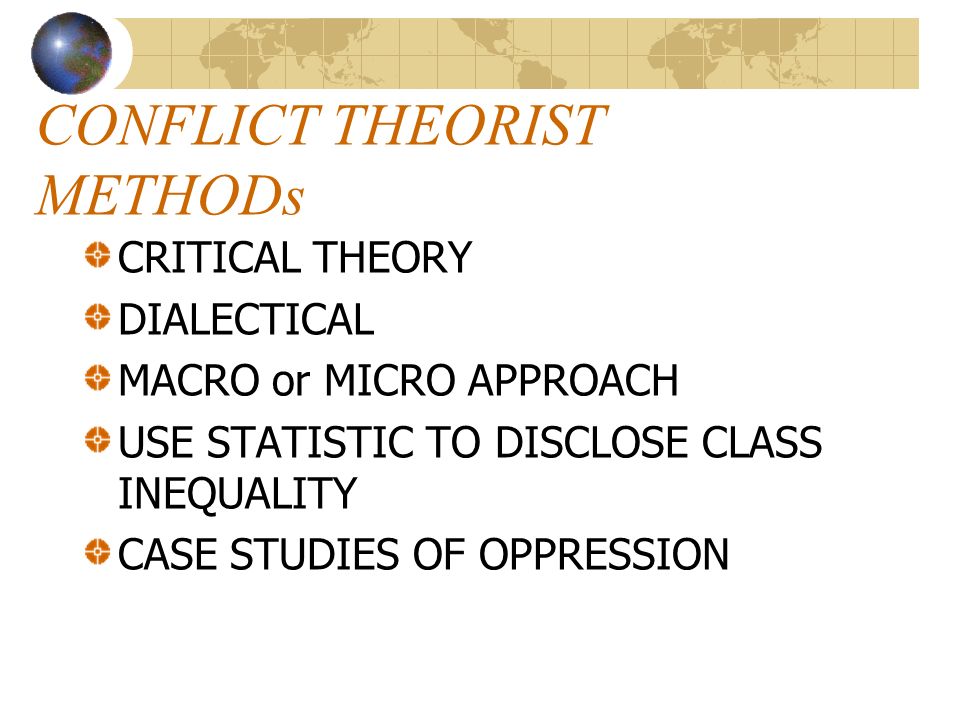 CONFLICT THEORIST METHODs

CRITICAL THEORY

DIALECTICAL

MACRO or MICRO APPROACH

USE STATISTIC TO DISCLOSE CLASS INEQUALITY

CASE STUDIES OF OPPRESSION